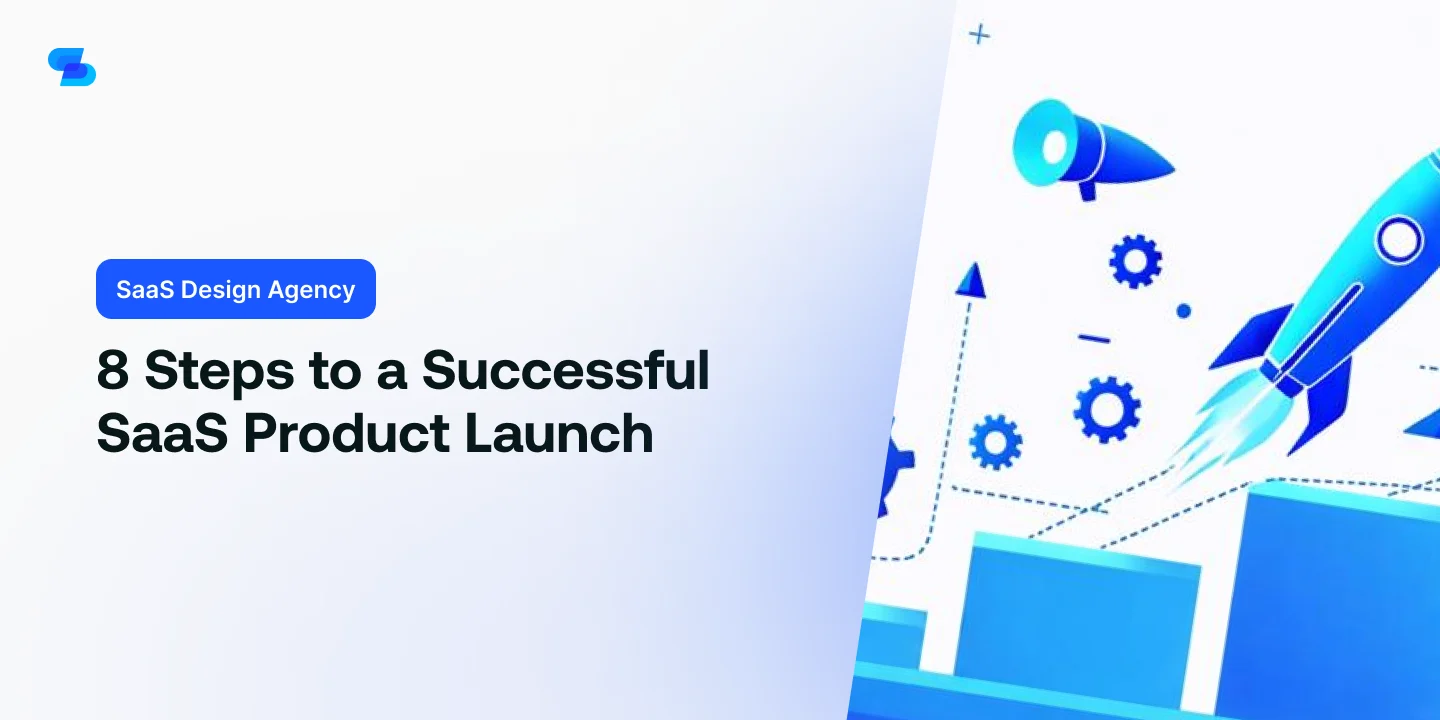 SaaS Design Agency

8 Steps to a Successful SaaS Product Launch